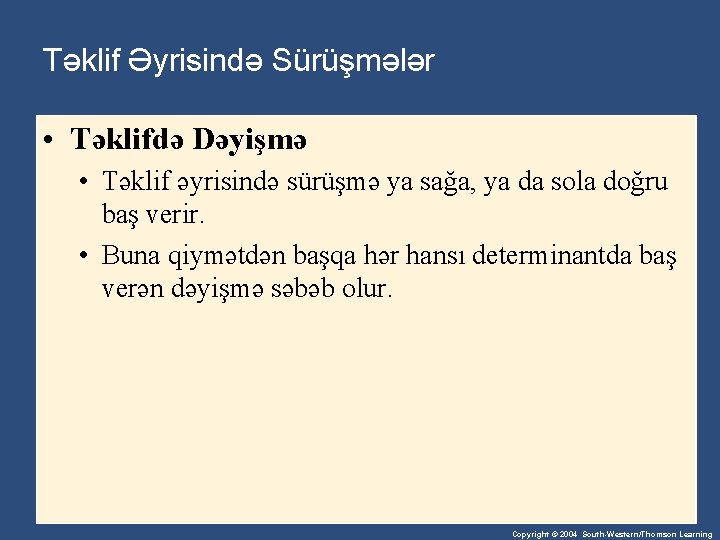 Təklif Əyrisində Sürüşmələr

• Təklifdə Dəyişmə

• Təklif əyrisində sürüşmə ya sağa, ya da sola doğru baş verir.

• Buna qiymətdən başqa hər hansı determinantda baş verən dəyişmə səbəb olur.

Copyright © 2004 South-Western/Thomson Learning